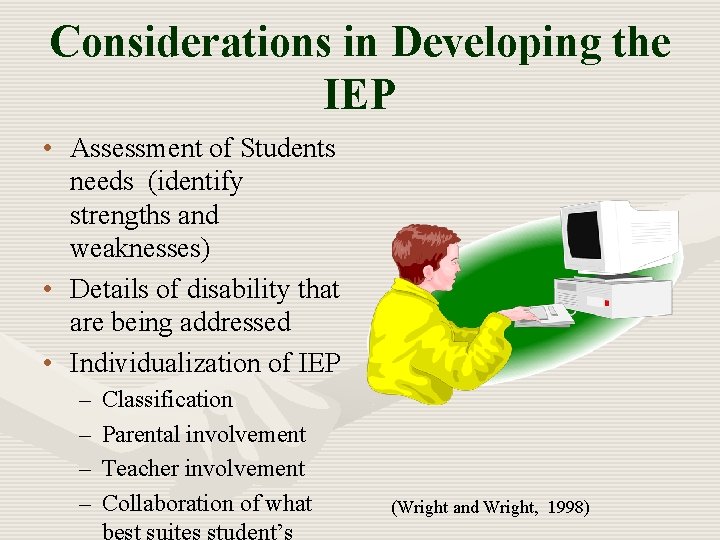 Considerations in Developing the IEP

• Assessment of Students needs (identify strengths and weaknesses)
• Details of disability that are being addressed
• Individualization of IEP
– Classification
– Parental involvement
– Teacher involvement
– Collaboration of what best suites student's

(Wright and Wright, 1998)